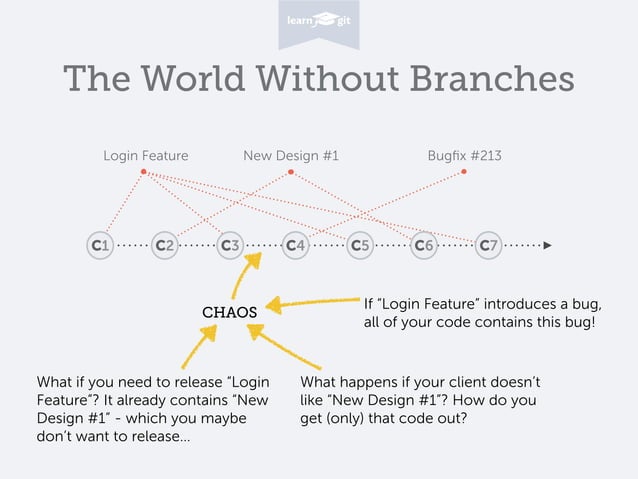 learn git

The World Without Branches

Login Feature

New Design #1

Bugfix #213

C1 C2 C3 C4 C5 C6 C7

CHAOS

If "Login Feature" introduces a bug, all of your code contains this bug!

What if you need to release "Login Feature"? It already contains "New Design #1" - which you maybe don't want to release...

What happens if your client doesn't like "New Design #1"? How do you get (only) that code out?